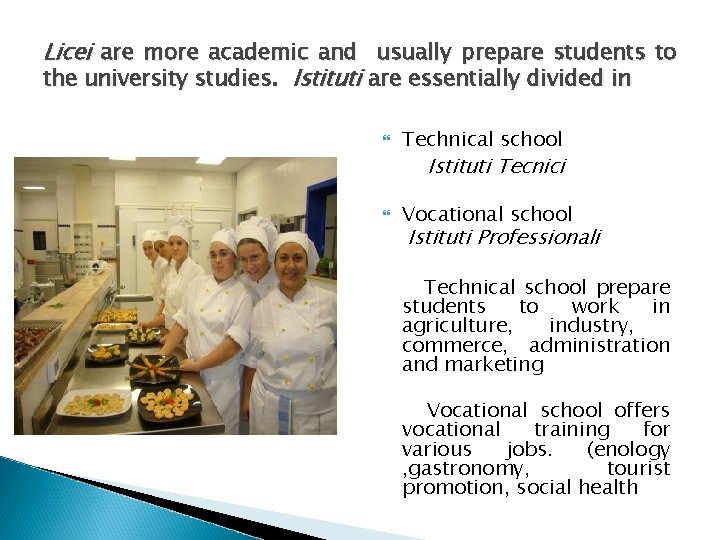 Licei are more academic and usually prepare students to the university studies. Istituti are essentially divided in

Technical school
Istituti Tecnici

Vocational school
Istituti Professionali

Technical school prepare students to work in agriculture, industry, commerce, administration and marketing

Vocational school offers vocational training for various jobs. (enology ,gastronomy, tourist promotion, social health